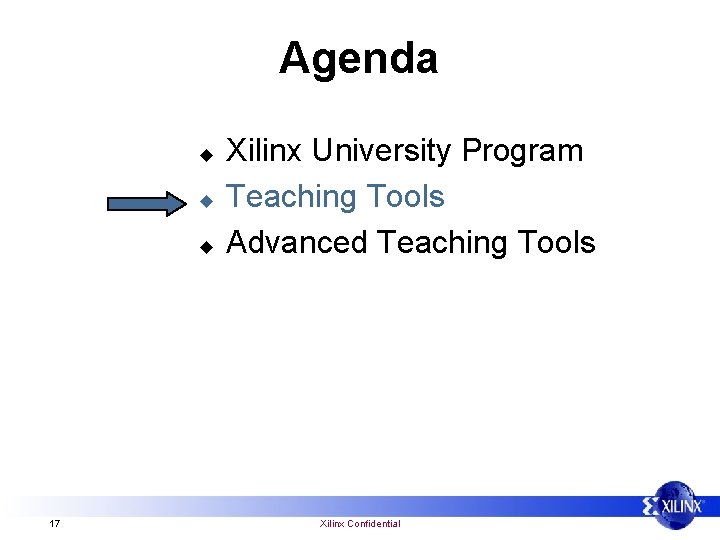 Agenda

◆ Xilinx University Program
◆ Teaching Tools
◆ Advanced Teaching Tools

17

Xilinx Confidential

XILINX